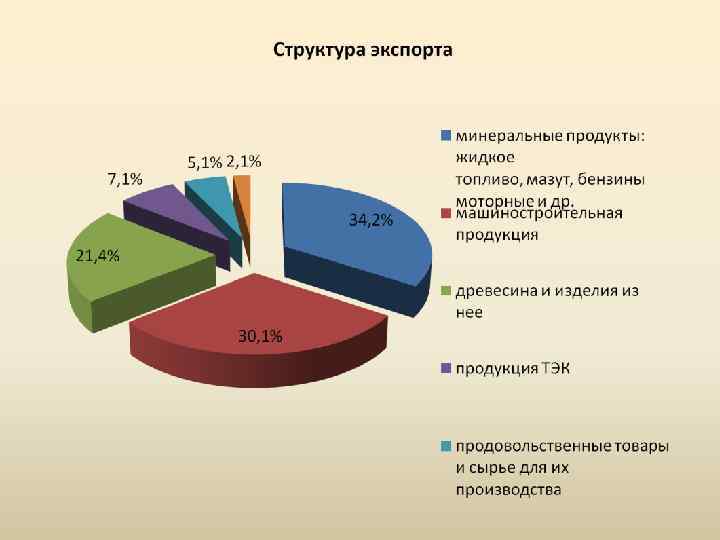 Структура экспорта

7,1%
5,1%
2,1%
34,2%
21,4%
30,1%

минеральные продукты: жидкое топливо, мазут, бензины моторные и др.

машиностроительная продукция

древесина и изделия из нее

продукция ТЭК

продовольственные товары и сырье для их производства